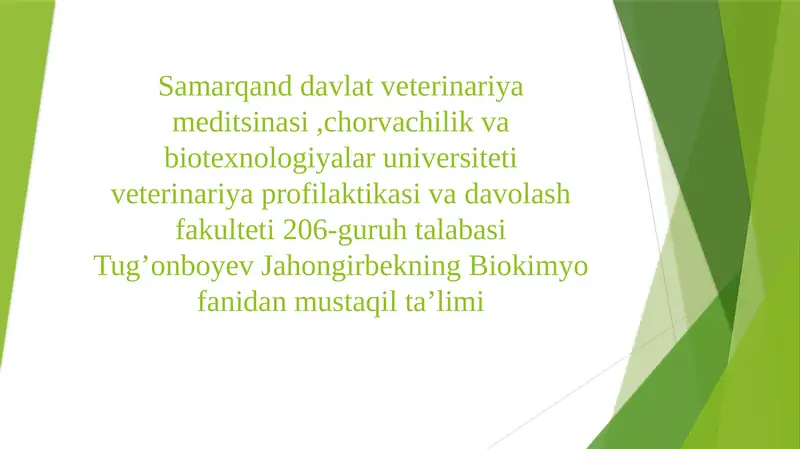 Samarqand davlat veterinariya meditsinasi ,chorvachilik va biotexnologiyalar universiteti veterinariya profilaktikasi va davolash fakulteti 206-guruh talabasi Tug’onboyev Jahongirbekning Biokimyo fanidan mustaqil ta’limi